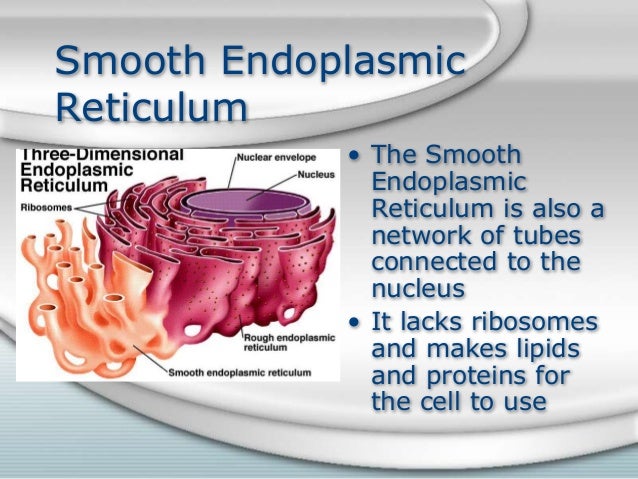 Smooth Endoplasmic Reticulum

Three-Dimensional Endoplasmic Reticulum

Nuclear envelope

Nucleus

Ribosomes

Rough endoplasmic reticulum

Smooth endoplasmic reticulum

• The Smooth Endoplasmic Reticulum is also a network of tubes connected to the nucleus
• It lacks ribosomes and makes lipids and proteins for the cell to use